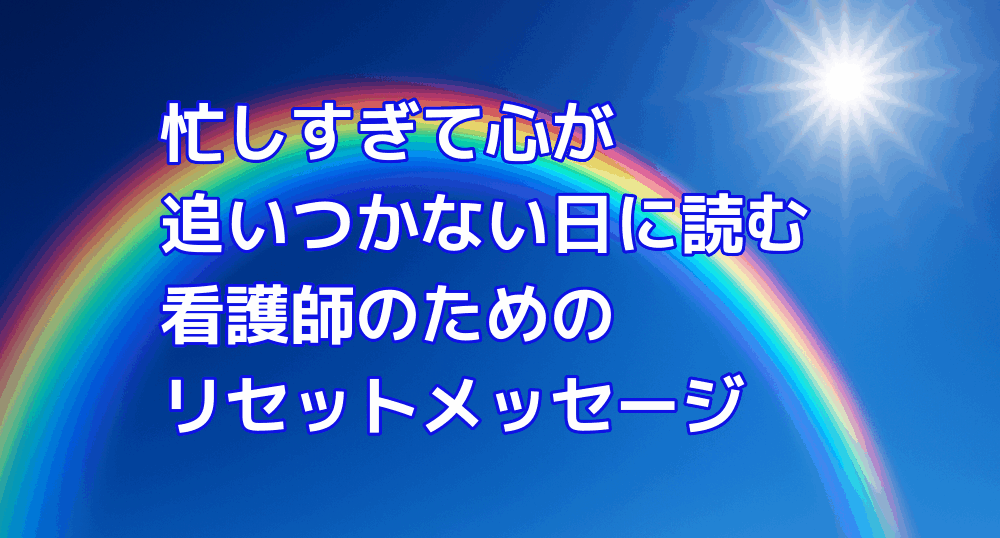 忙しすぎて心が
追いつかない日に読む
看護師のための
リセットメッセージ